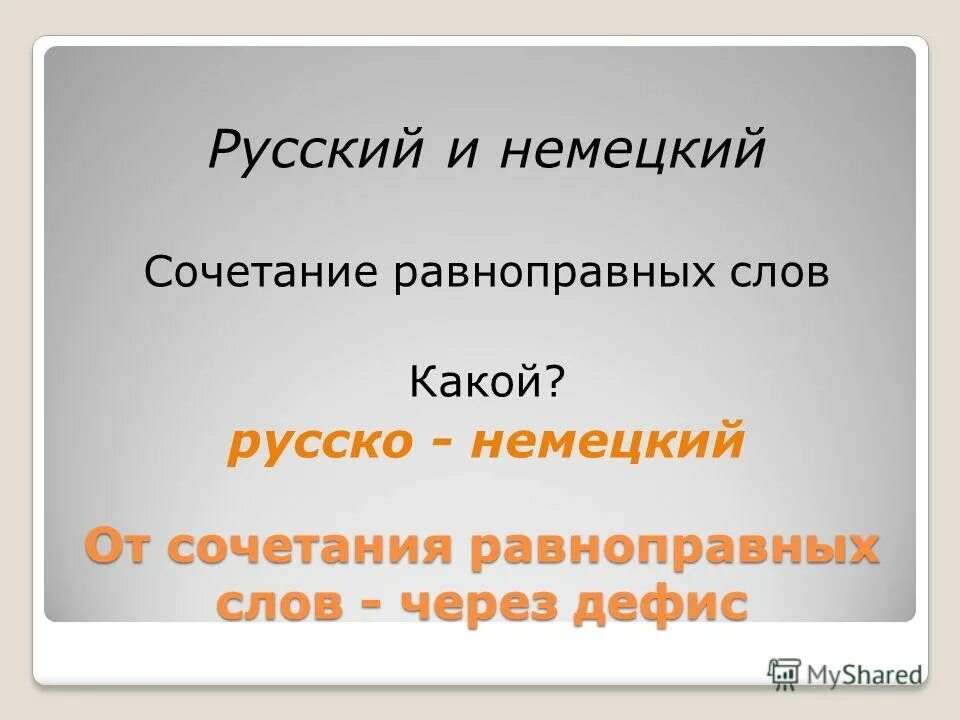 Русский и немецкий

Сочетание равноправных слов

Какой?

русско - немецкий

От сочетания равноправных слов - через дефис

MyShared